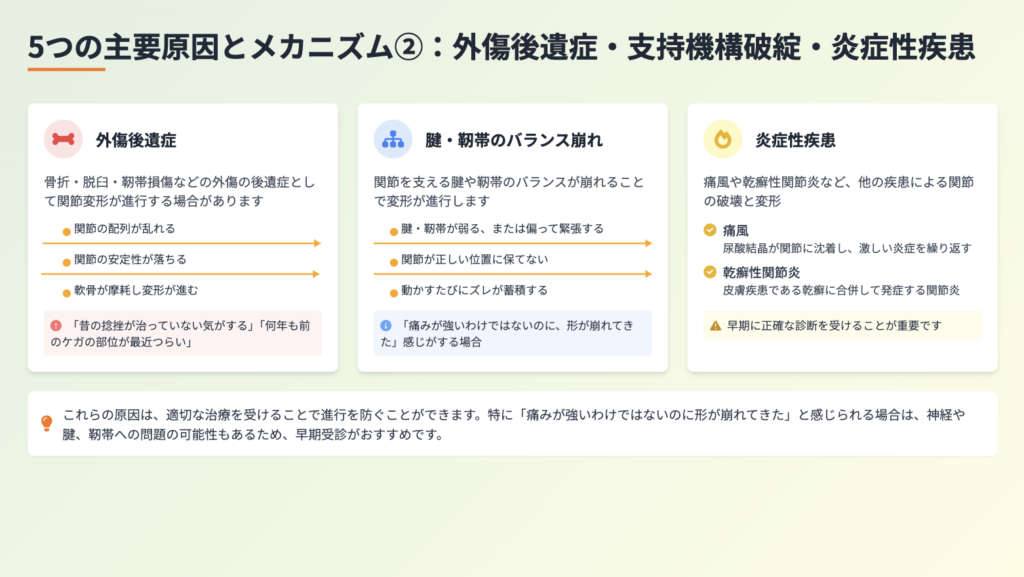 5つの主要原因とメカニズム②：外傷後遺症・支持機構破綻・炎症性疾患

外傷後遺症

骨折・脱臼・靭帯損傷などの外傷の後遺症として関節変形が進行する場合があります

関節の配列が乱れる

関節の安定性が落ちる

軟骨が摩耗し変形が進む

「昔の捻挫が治っていない気がする」「何年も前のケガの部位が最近つらい」

腱・靭帯のバランス崩れ

関節を支える腱や靭帯のバランスが崩れることで変形が進行します

腱・靭帯が弱る、または偏って緊張する

関節が正しい位置に保てない

動かすたびにズレが蓄積する

「痛みが強いわけではないのに、形が崩れてきた」感じがする場合

炎症性疾患

痛風や乾癬性関節炎など、他の疾患による関節の破壊と変形

痛風
尿酸結晶が関節に沈着し、激しい炎症を繰り返す

乾癬性関節炎
皮膚疾患である乾癬に合併して発症する関節炎

早期に正確な診断を受けることが重要です

これらの原因は、適切な治療を受けることで進行を防ぐことができます。特に「痛みが強いわけではないのに形が崩れてきた」と感じられる場合は、神経や腱、靭帯への問題の可能性もあるため、早期受診がおすすめです。